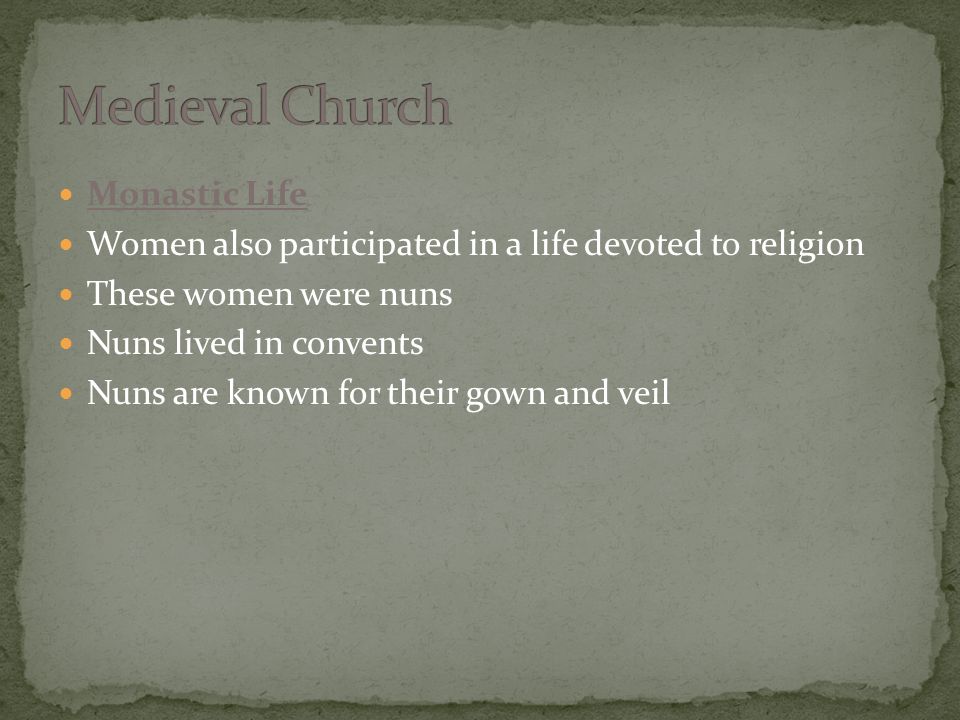 Medieval Church

- Monastic Life
- Women also participated in a life devoted to religion
- These women were nuns
- Nuns lived in convents
- Nuns are known for their gown and veil